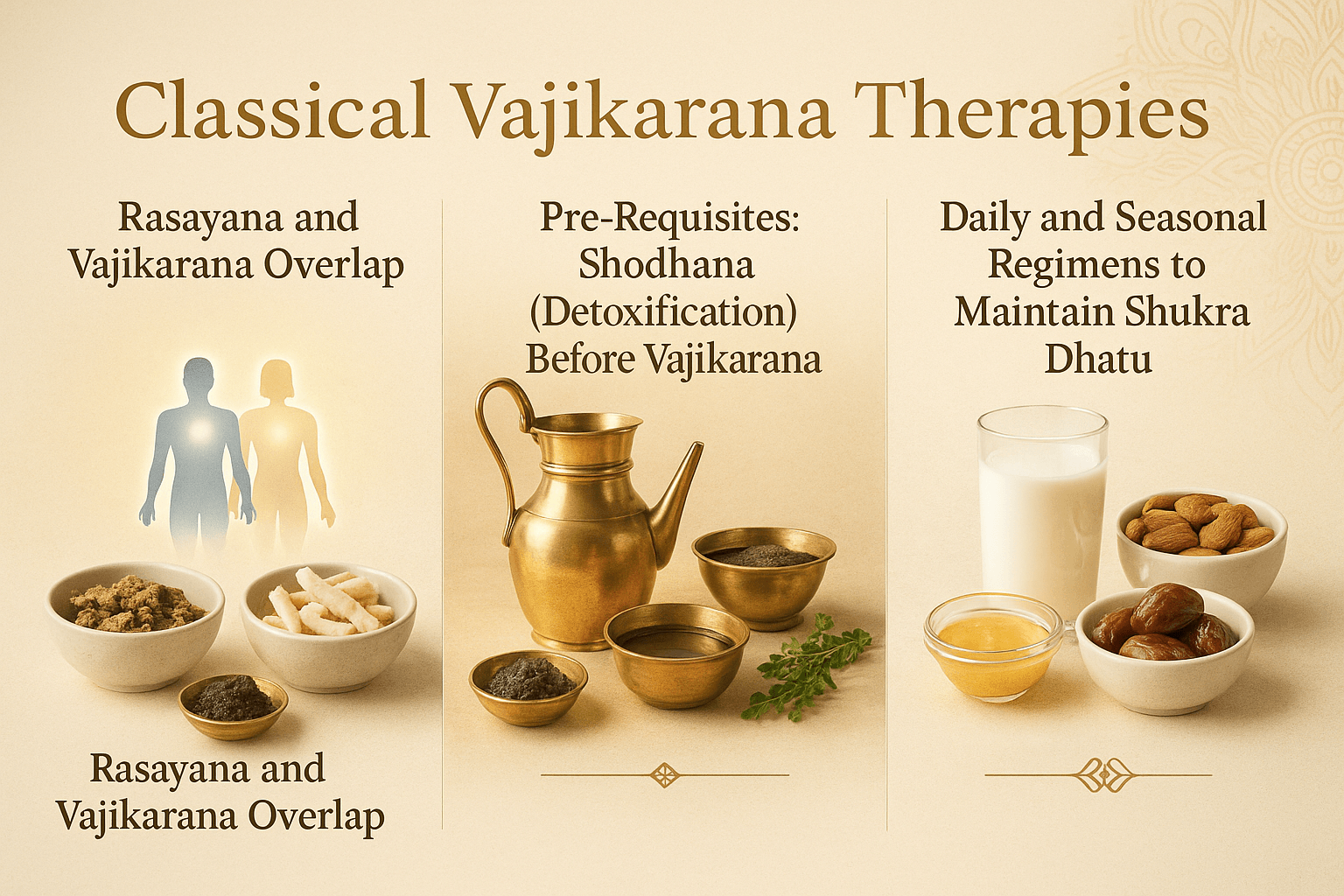 Classical Vajikarana Therapies

Rasayana and Vajikarana Overlap

Rasayana and Vajikarana Overlap

Pre-Requisites: Shodhana (Detoxification) Before Vajikarana

Daily and Seasonal Regimens to Maintain Shukra Dhatu